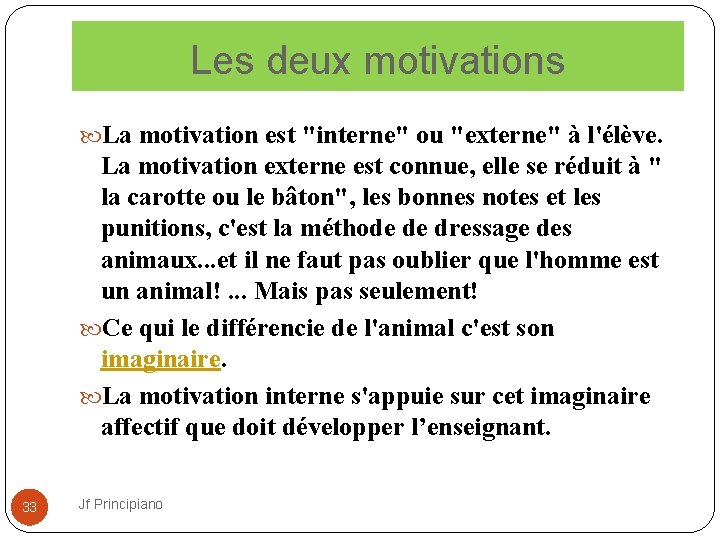 Les deux motivations

La motivation est "interne" ou "externe" à l'élève. La motivation externe est connue, elle se réduit à " la carotte ou le bâton", les bonnes notes et les punitions, c'est la méthode de dressage des animaux...et il ne faut pas oublier que l'homme est un animal! ... Mais pas seulement!

Ce qui le différencie de l'animal c'est son imaginaire.

La motivation interne s'appuie sur cet imaginaire affectif que doit développer l'enseignant.

33

Jf Principiano